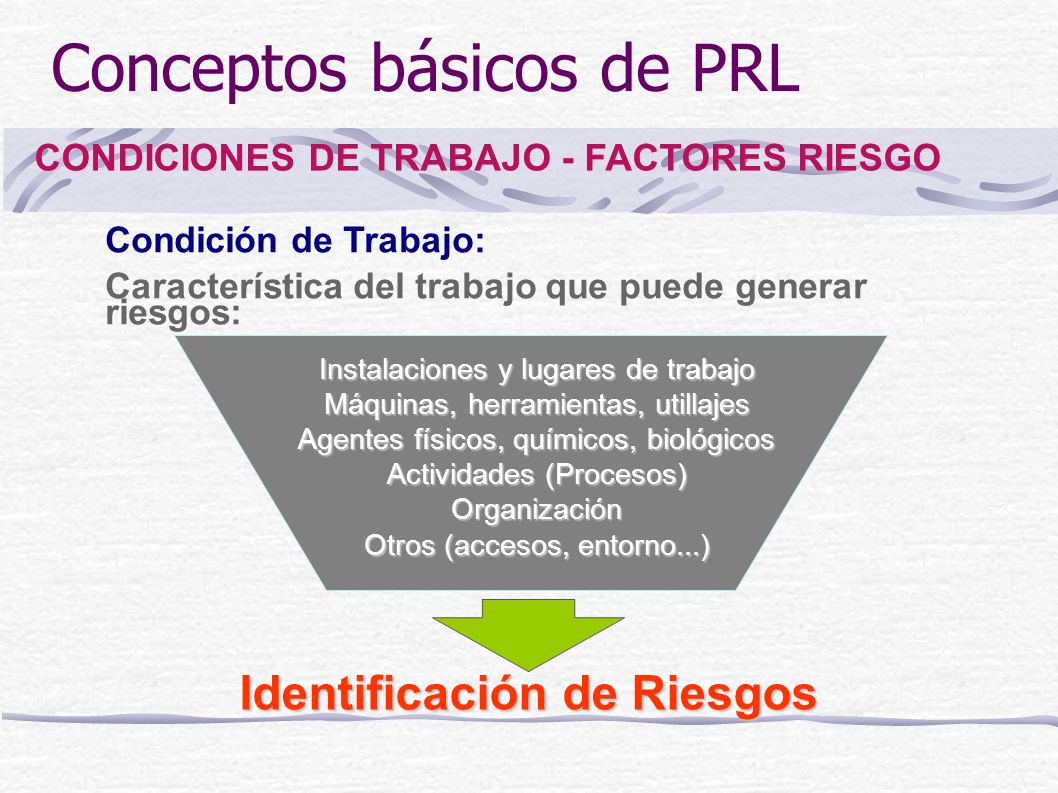 Conceptos básicos de PRL

CONDICIONES DE TRABAJO - FACTORES RIESGO

Condición de Trabajo:

Característica del trabajo que puede generar riesgos:

Instalaciones y lugares de trabajo
Máquinas, herramientas, utillajes
Agentes físicos, químicos, biológicos
Actividades (Procesos)
Organización
Otros (accesos, entorno...)

Identificación de Riesgos